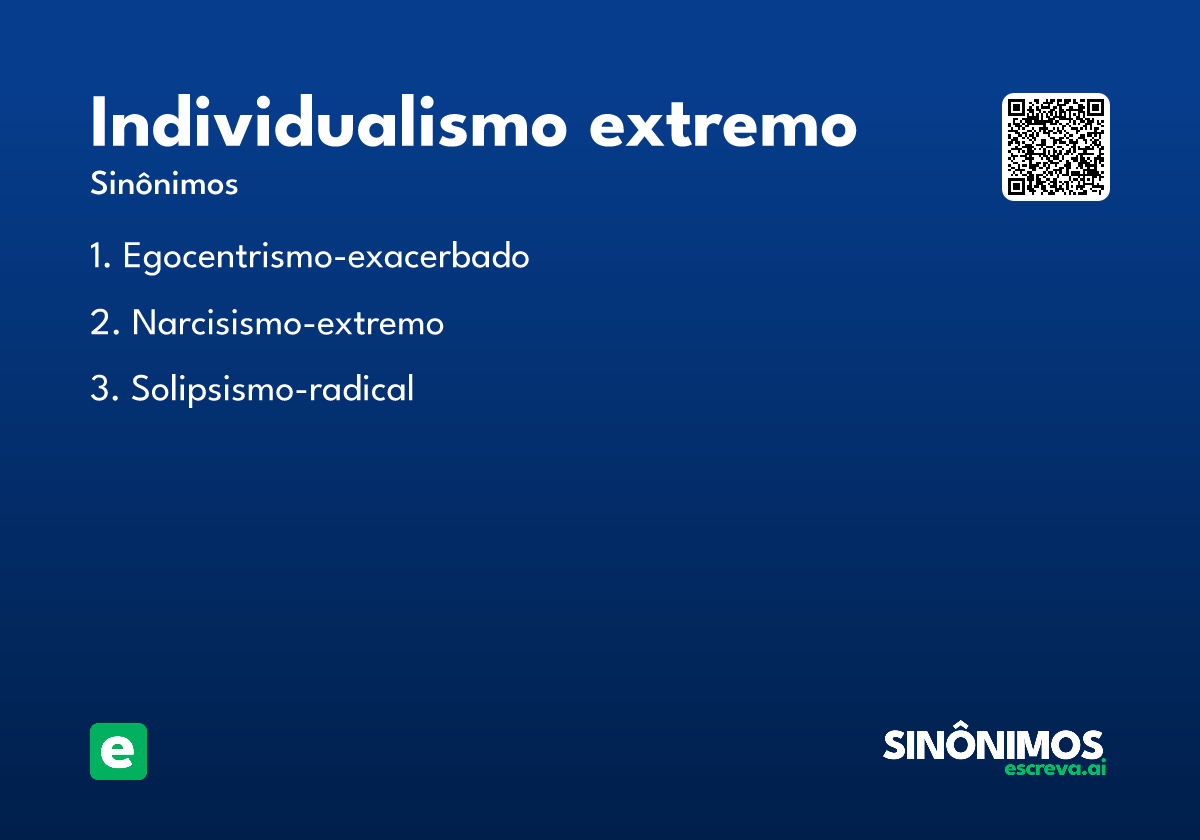 Individualismo extremo

Sinônimos

1. Egocentrismo-exacerbado

2. Narcisismo-extremo

3. Solipsismo-radical

e

SINÔNIMOS
escreva.ai